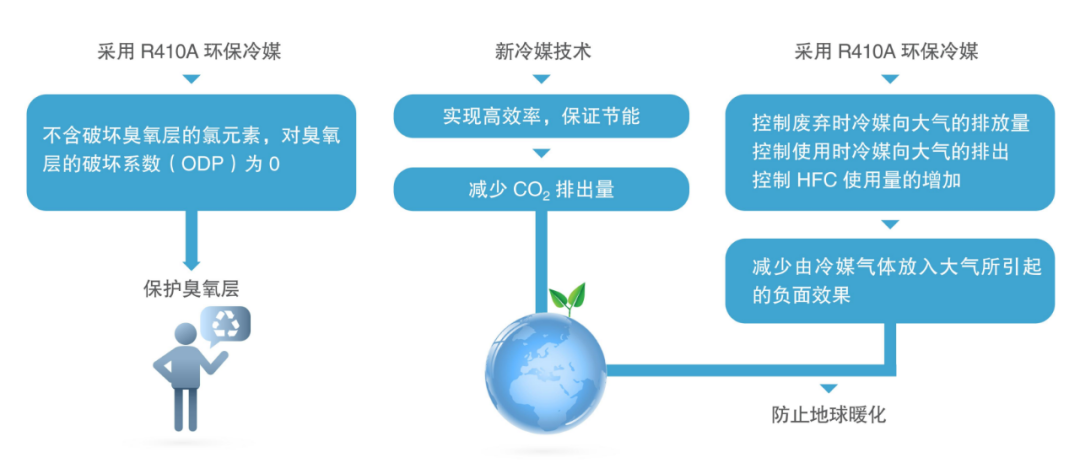 采用 R410A 环保冷媒

不含破坏臭氧层的氯元素，对臭氧层的破坏系数（ODP）为 0

保护臭氧层

新冷媒技术

实现高效率，保证节能

减少 $CO_2$ 排出量

采用 R410A 环保冷媒

控制废弃时冷媒向大气的排放量
控制使用时冷媒向大气的排出
控制 HFC 使用量的增加

减少由冷媒气体放入大气所引起的负面效果

防止地球暖化